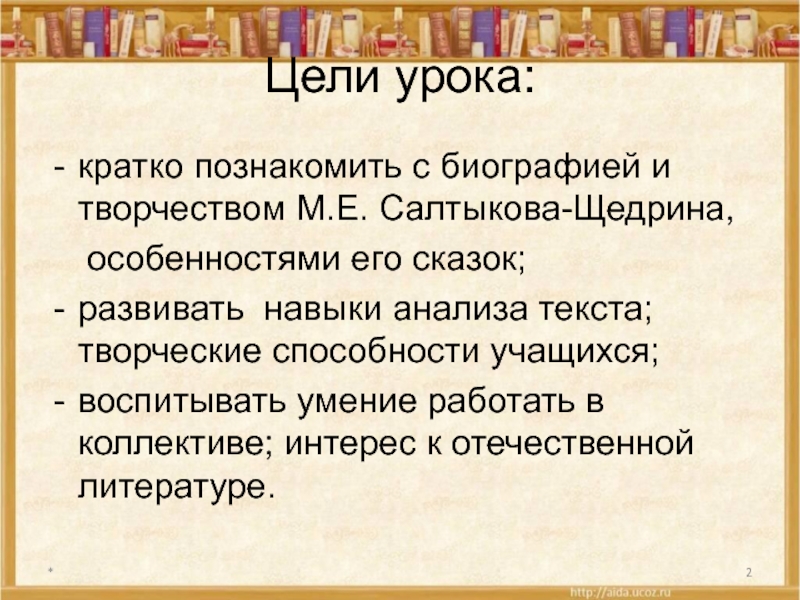 Цели урока:

- кратко познакомить с биографией и творчеством М.Е. Салтыкова-Щедрина, особенностями его сказок;
- развивать навыки анализа текста; творческие способности учащихся;
- воспитывать умение работать в коллективе; интерес к отечественной литературе.

*

2

http://aida.ucoz.ru